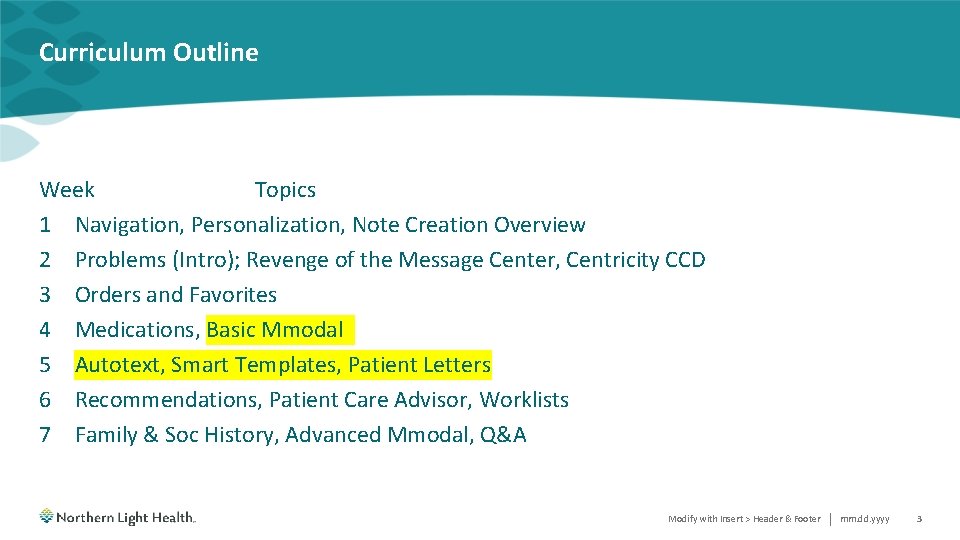 Curriculum Outline

Week Topics
1 Navigation, Personalization, Note Creation Overview
2 Problems (Intro); Revenge of the Message Center, Centricity CCD
3 Orders and Favorites
4 Medications, Basic Mmodal
5 Autotext, Smart Templates, Patient Letters
6 Recommendations, Patient Care Advisor, Worklists
7 Family & Soc History, Advanced Mmodal, Q&A

Northern Light Health.

Modify with Insert > Header & Footer | mm.dd.yyyy 3